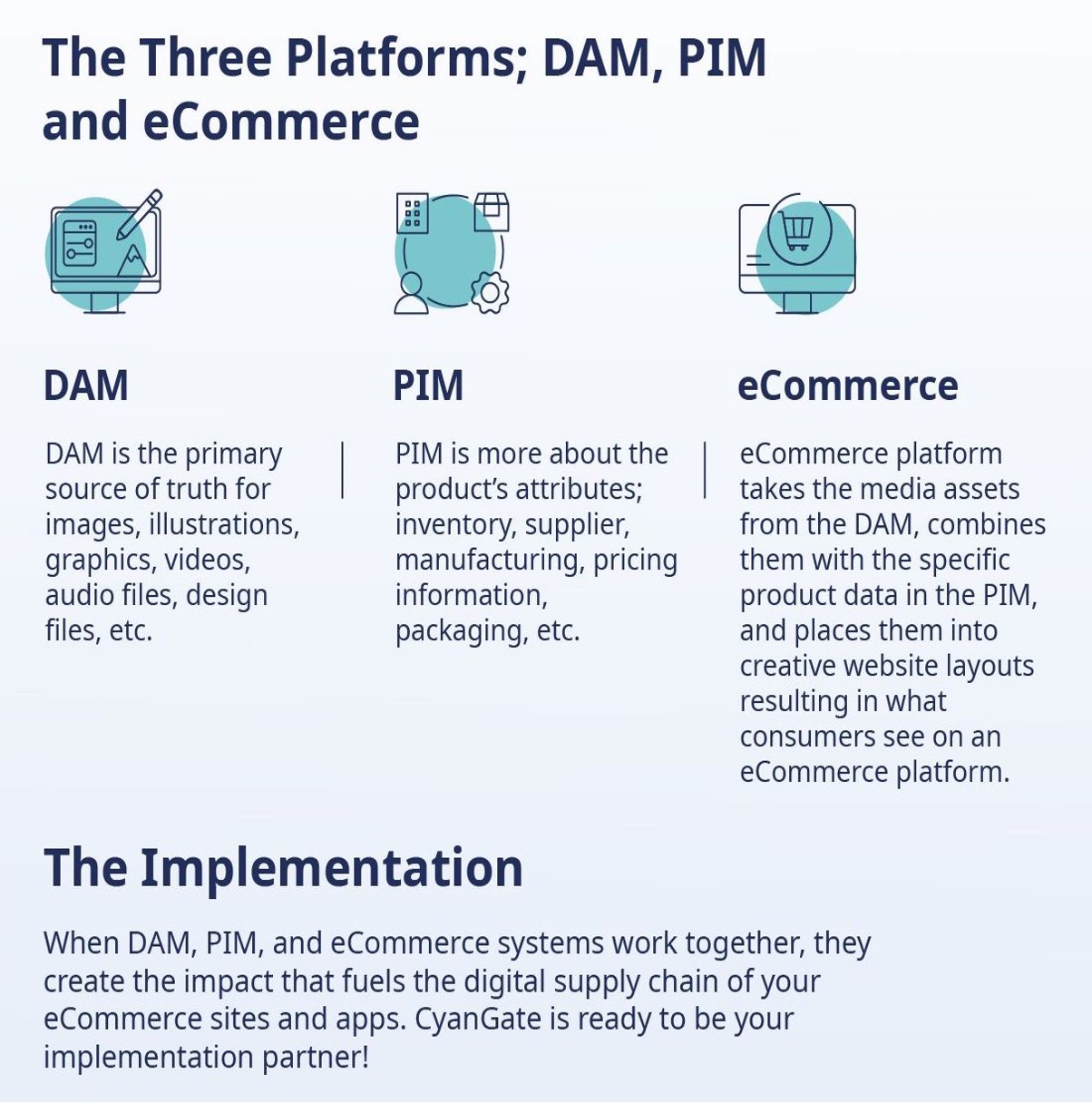 The Three Platforms; DAM, PIM and eCommerce

DAM

DAM is the primary source of truth for images, illustrations, graphics, videos, audio files, design files, etc.

PIM

PIM is more about the product's attributes; inventory, supplier, manufacturing, pricing information, packaging, etc.

eCommerce

eCommerce platform takes the media assets from the DAM, combines them with the specific product data in the PIM, and places them into creative website layouts resulting in what consumers see on an eCommerce platform.

The Implementation

When DAM, PIM, and eCommerce systems work together, they create the impact that fuels the digital supply chain of your eCommerce sites and apps. CyanGate is ready to be your implementation partner!